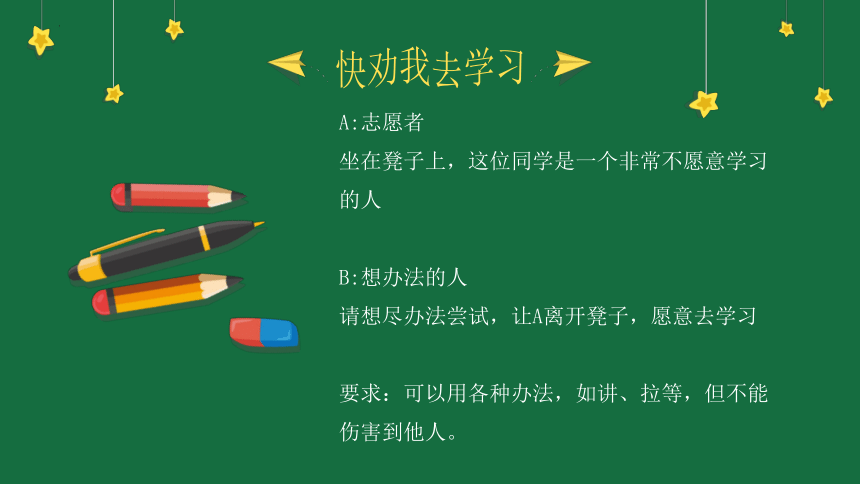 快劝我去学习

A:志愿者
坐在凳子上，这位同学是一个非常不愿意学习的人

B:想办法的人
请想尽办法尝试，让A离开凳子，愿意去学习

要求：可以用各种办法，如讲、拉等，但不能伤害到他人。